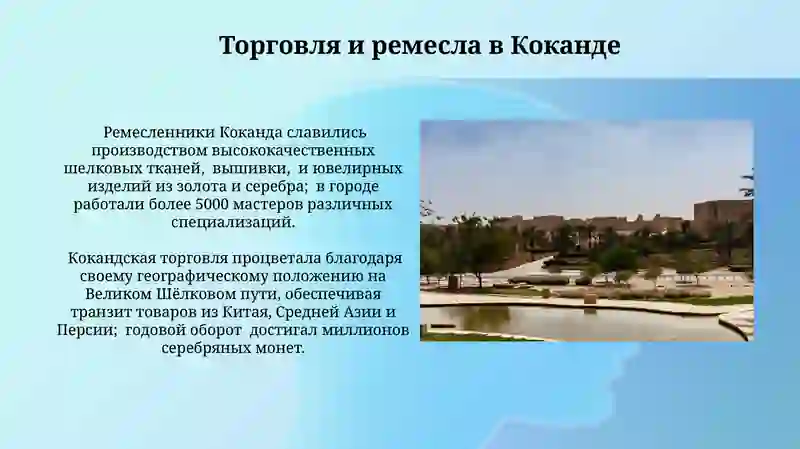 Торговля и ремесла в Коканде

Ремесленники Коканда славились производством высококачественных шелковых тканей, вышивки, и ювелирных изделий из золота и серебра; в городе работали более 5000 мастеров различных специализаций.

Кокандская торговля процветала благодаря своему географическому положению на Великом Шёлковом пути, обеспечивая транзит товаров из Китая, Средней Азии и Персии; годовой оборот достигал миллионов серебряных монет.